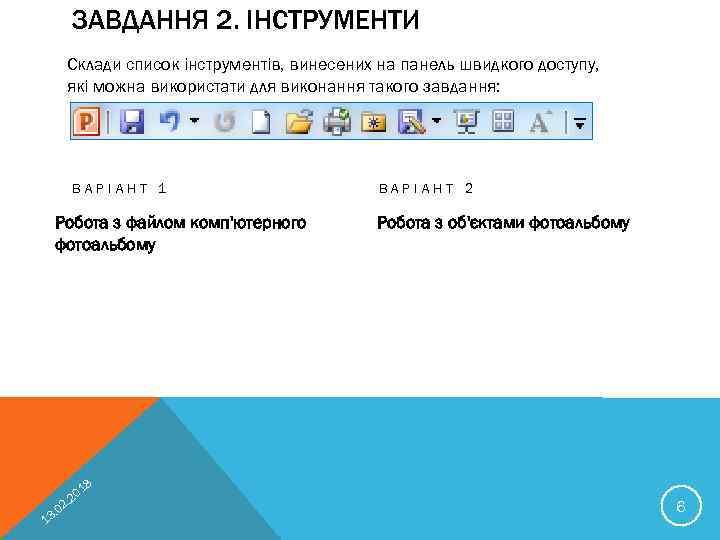 ЗАВДАННЯ 2. ІНСТРУМЕНТИ

Склади список інструментів, винесених на панель швидкого доступу, які можна використати для виконання такого завдання:

ВАРІАНТ 1

Робота з файлом комп'ютерного фотоальбому

ВАРІАНТ 2

Робота з об'єктами фотоальбому

13.02.2018

6